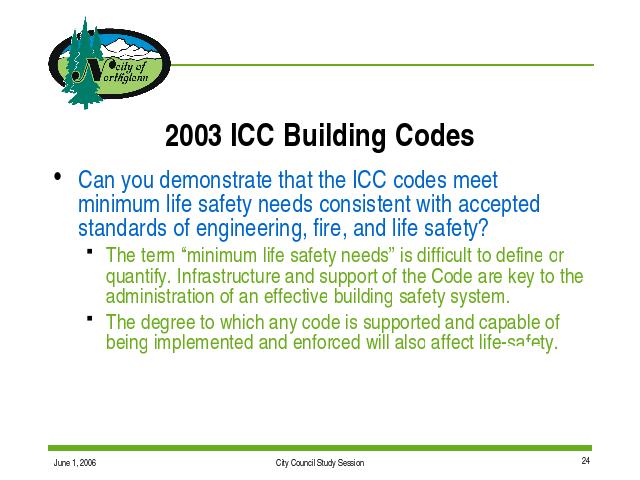 City of Northglenn

2003 ICC Building Codes

• Can you demonstrate that the ICC codes meet minimum life safety needs consistent with accepted standards of engineering, fire, and life safety?

▪ The term "minimum life safety needs" is difficult to define or quantify. Infrastructure and support of the Code are key to the administration of an effective building safety system.

▪ The degree to which any code is supported and capable of being implemented and enforced will also affect life-safety.

June 1, 2006 City Council Study Session 24